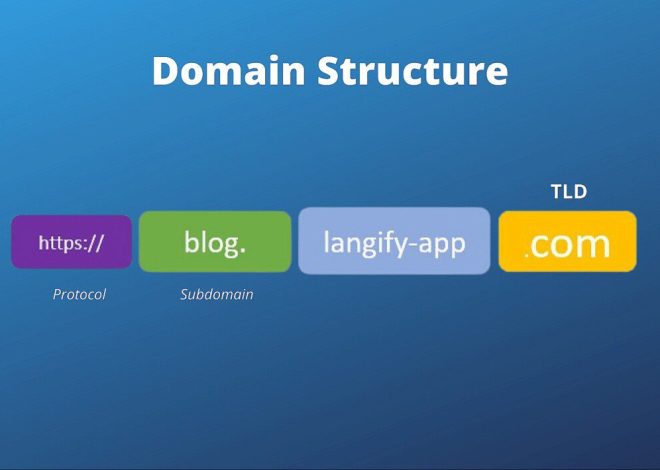 Domain Structure

TLD

https://

blog.

langify-app

.com

Protocol

Subdomain